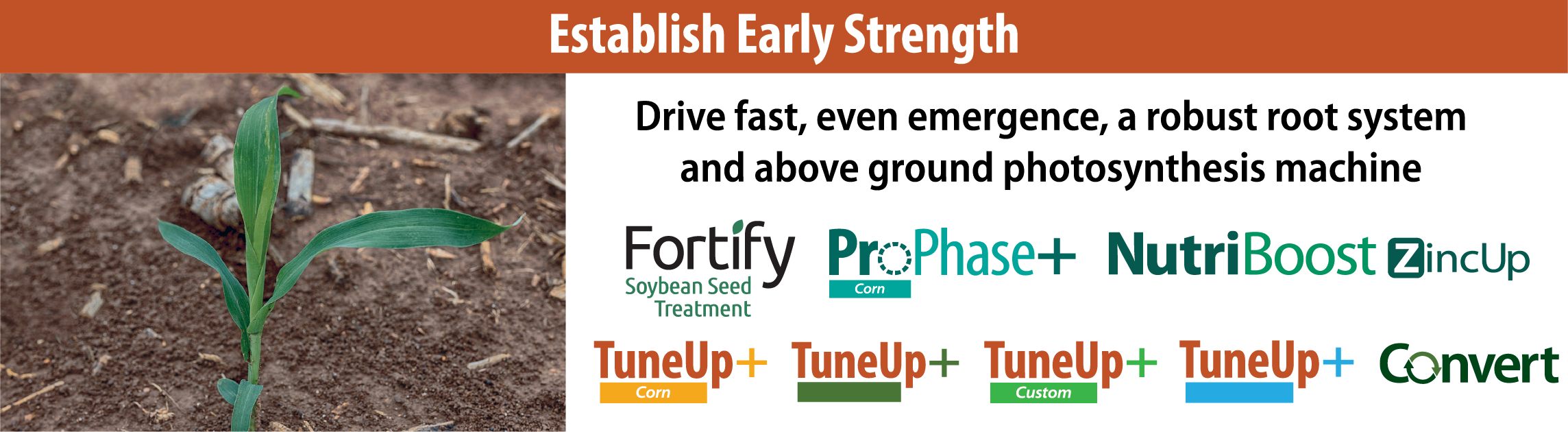 Establish Early Strength

Drive fast, even emergence, a robust root system and above ground photosynthesis machine

Fortify Soybean Seed Treatment

ProPhase+ Corn

NutriBoost

ZincUp

TuneUp+ Corn

TuneUp+

TuneUp+ Custom

TuneUp+

Convert